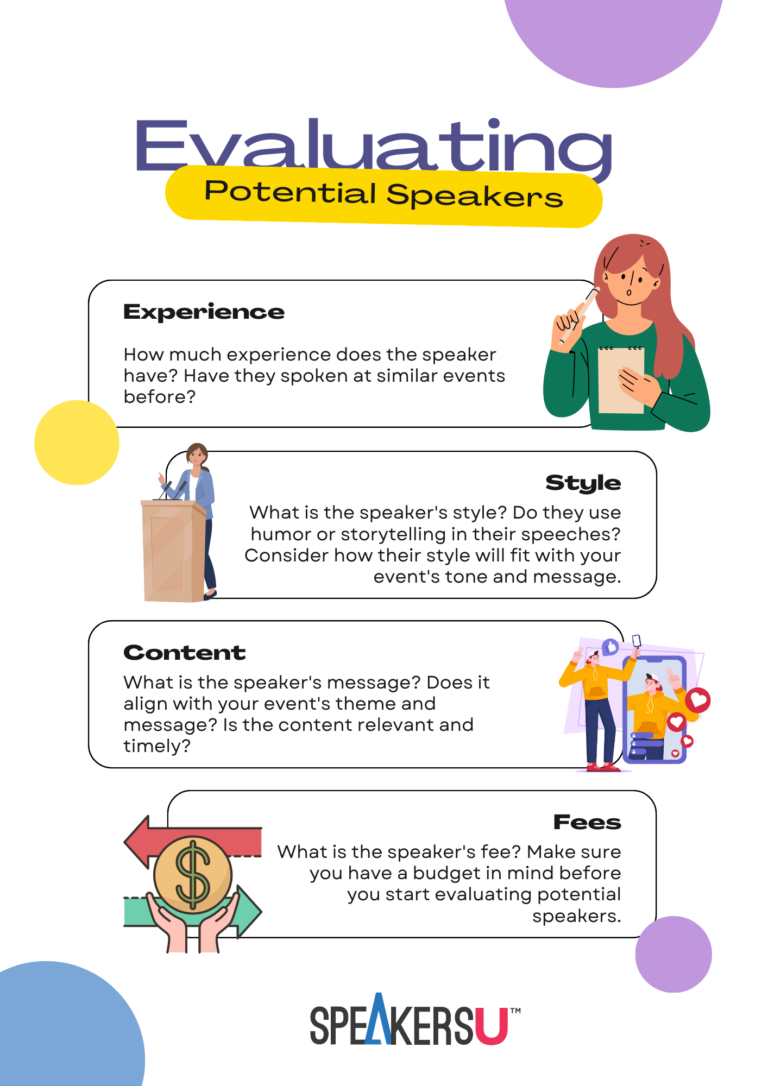 Evaluating
Potential Speakers

Experience

How much experience does the speaker have? Have they spoken at similar events before?

Style

What is the speaker's style? Do they use humor or storytelling in their speeches? Consider how their style will fit with your event's tone and message.

Content

What is the speaker's message? Does it align with your event's theme and message? Is the content relevant and timely?

Fees

What is the speaker's fee? Make sure you have a budget in mind before you start evaluating potential speakers.

$

SPEAKERSU™